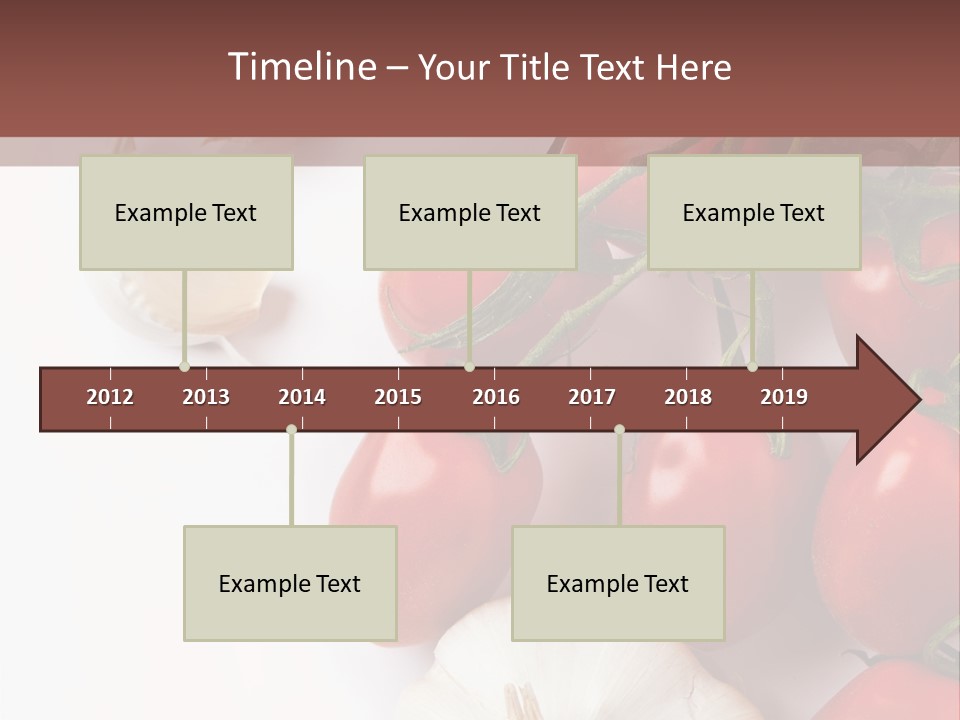 Timeline – Your Title Text Here

Example Text

Example Text

Example Text

2012
2013
2014
2015
2016
2017
2018
2019

Example Text

Example Text